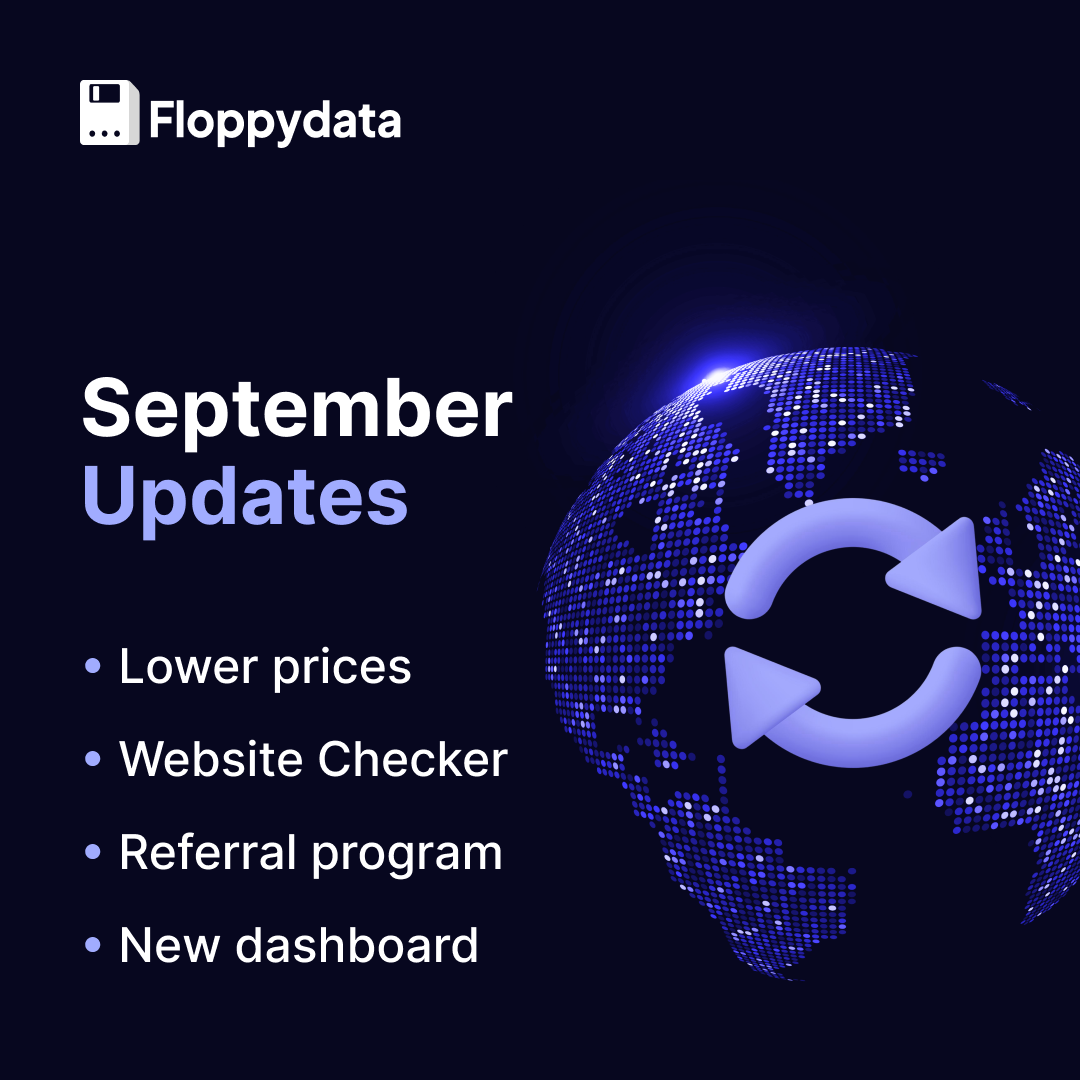 Floppydata

September
Updates

• Lower prices
• Website Checker
• Referral program
• New dashboard